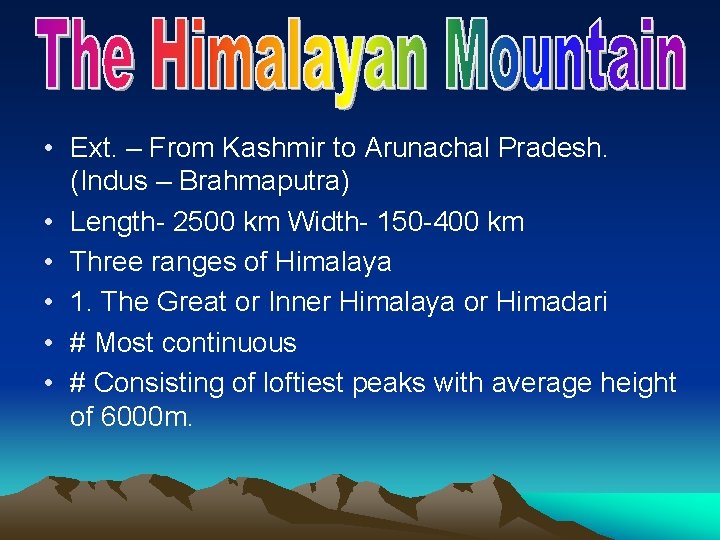 The Himalayan Mountain

• Ext. – From Kashmir to Arunachal Pradesh. (Indus – Brahmaputra)
• Length- 2500 km Width- 150-400 km
• Three ranges of Himalaya
• 1. The Great or Inner Himalaya or Himadari
• # Most continuous
• # Consisting of loftiest peaks with average height of 6000m.